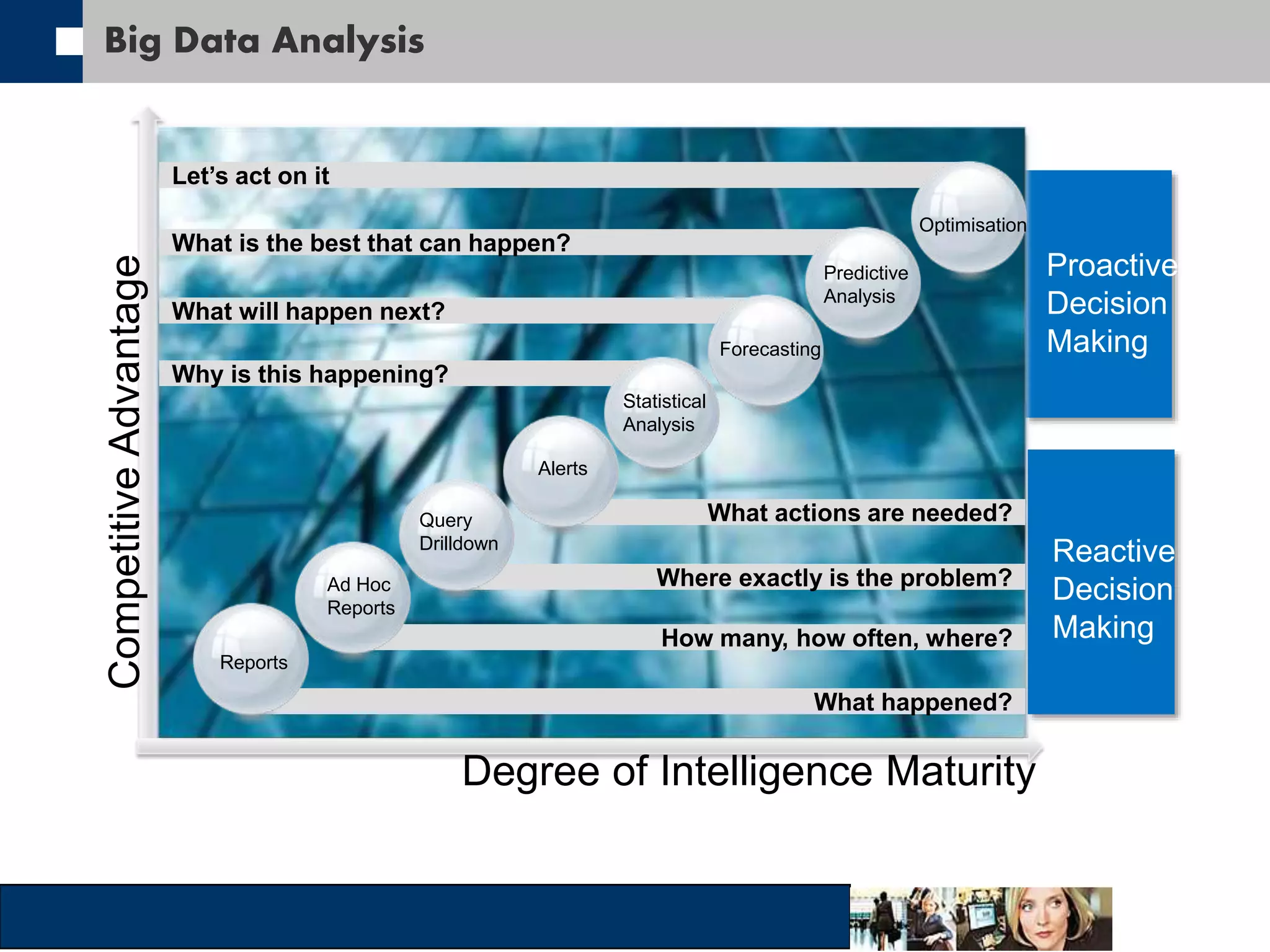 Big Data Analysis

Competitive Advantage

Let's act on it

What is the best that can happen?

What will happen next?

Why is this happening?

Optimisation

Predictive Analysis

Forecasting

Statistical Analysis

Alerts

Query Drilldown

Ad Hoc Reports

Reports

What actions are needed?

Where exactly is the problem?

How many, how often, where?

What happened?

Proactive Decision Making

Reactive Decision Making

Degree of Intelligence Maturity